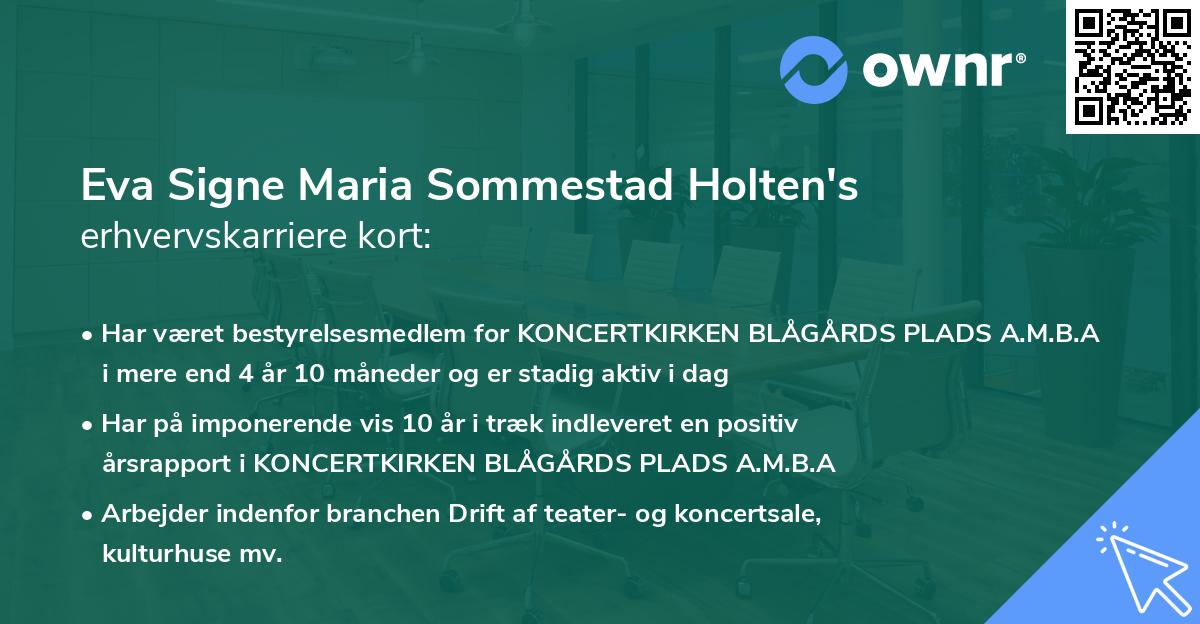 ownr®

Eva Signe Maria Sommestad Holten's
erhvervskarriere kort:

• Har været bestyrelsesmedlem for KONCERTKIRKEN BLÅGÅRDS PLADS A.M.B.A i mere end 4 år 10 måneder og er stadig aktiv i dag

• Har på imponerende vis 10 år i træk indleveret en positiv årsrapport i KONCERTKIRKEN BLÅGÅRDS PLADS A.M.B.A

• Arbejder indenfor branchen Drift af teater- og koncertsale, kulturhuse mv.